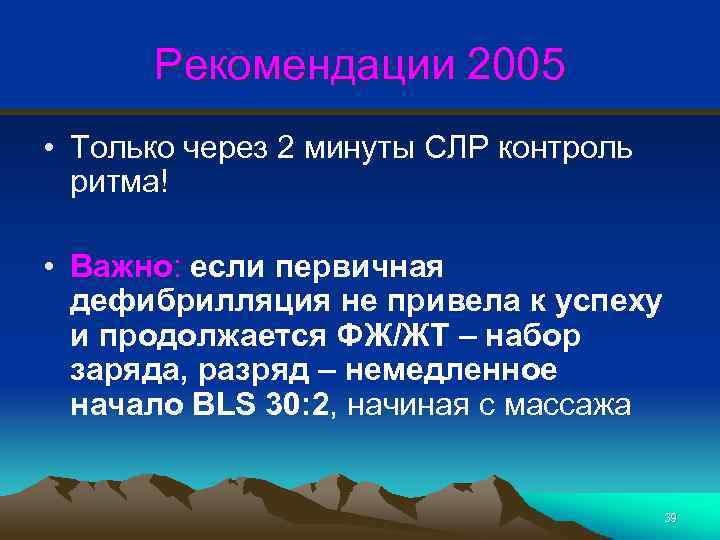 Рекомендации 2005

• Только через 2 минуты СЛР контроль ритма!

• Важно: если первичная дефибрилляция не привела к успеху и продолжается ФЖ/ЖТ – набор заряда, разряд – немедленное начало BLS 30:2, начиная с массажа

39